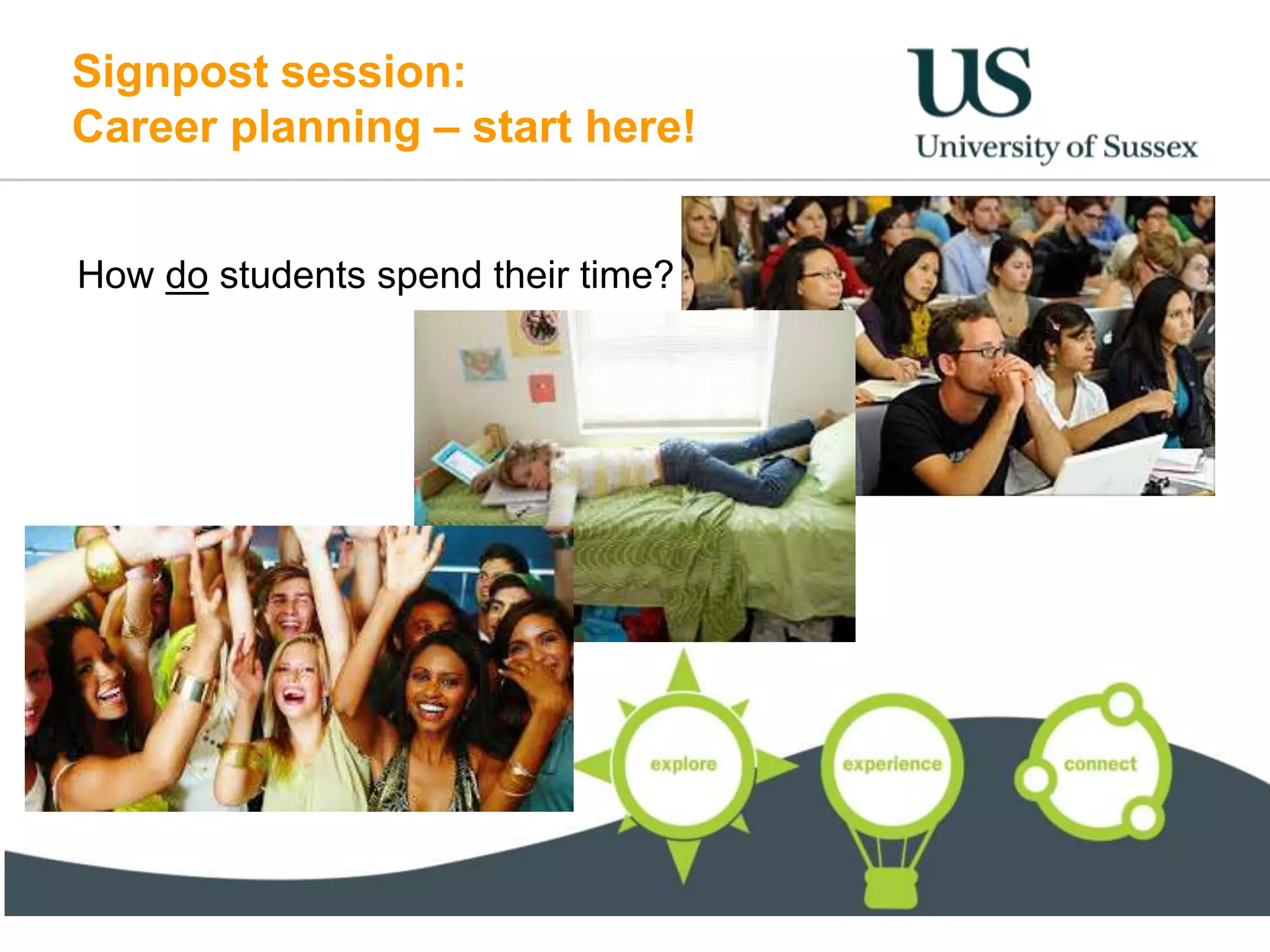 Signpost session:
Career planning – start here!

US
University of Sussex

How do students spend their time?

explore

experience

connect